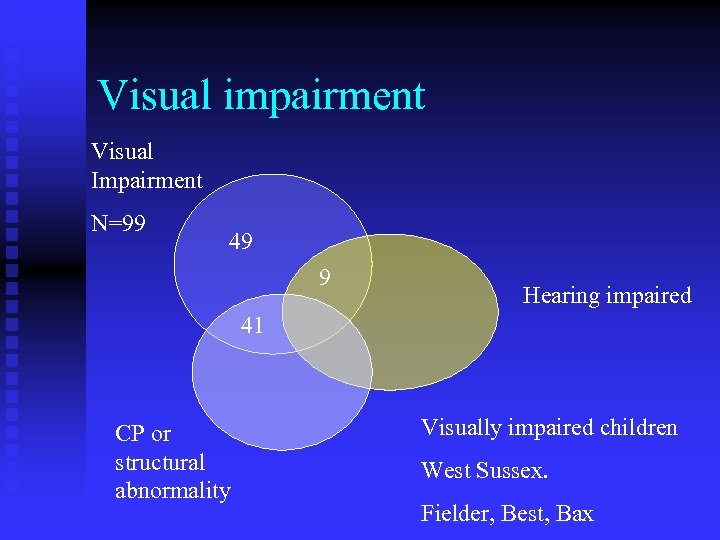 Visual impairment

Visual Impairment

N=99

49

9

41

Hearing impaired

CP or structural abnormality

Visually impaired children

West Sussex.

Fielder, Best, Bax